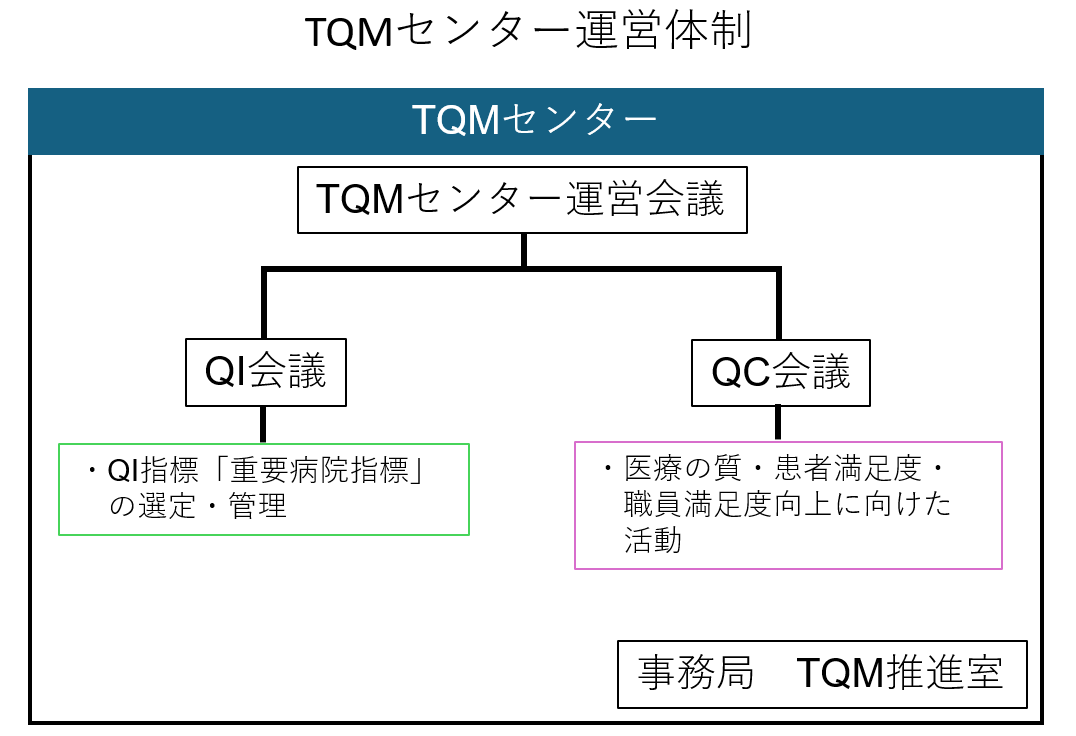 TQMセンター運営体制

TQMセンター

TQMセンター運営会議

QI会議

QC会議

・QI指標「重要病院指標」の選定・管理

・医療の質・患者満足度・職員満足度向上に向けた活動

事務局　TQM推進室